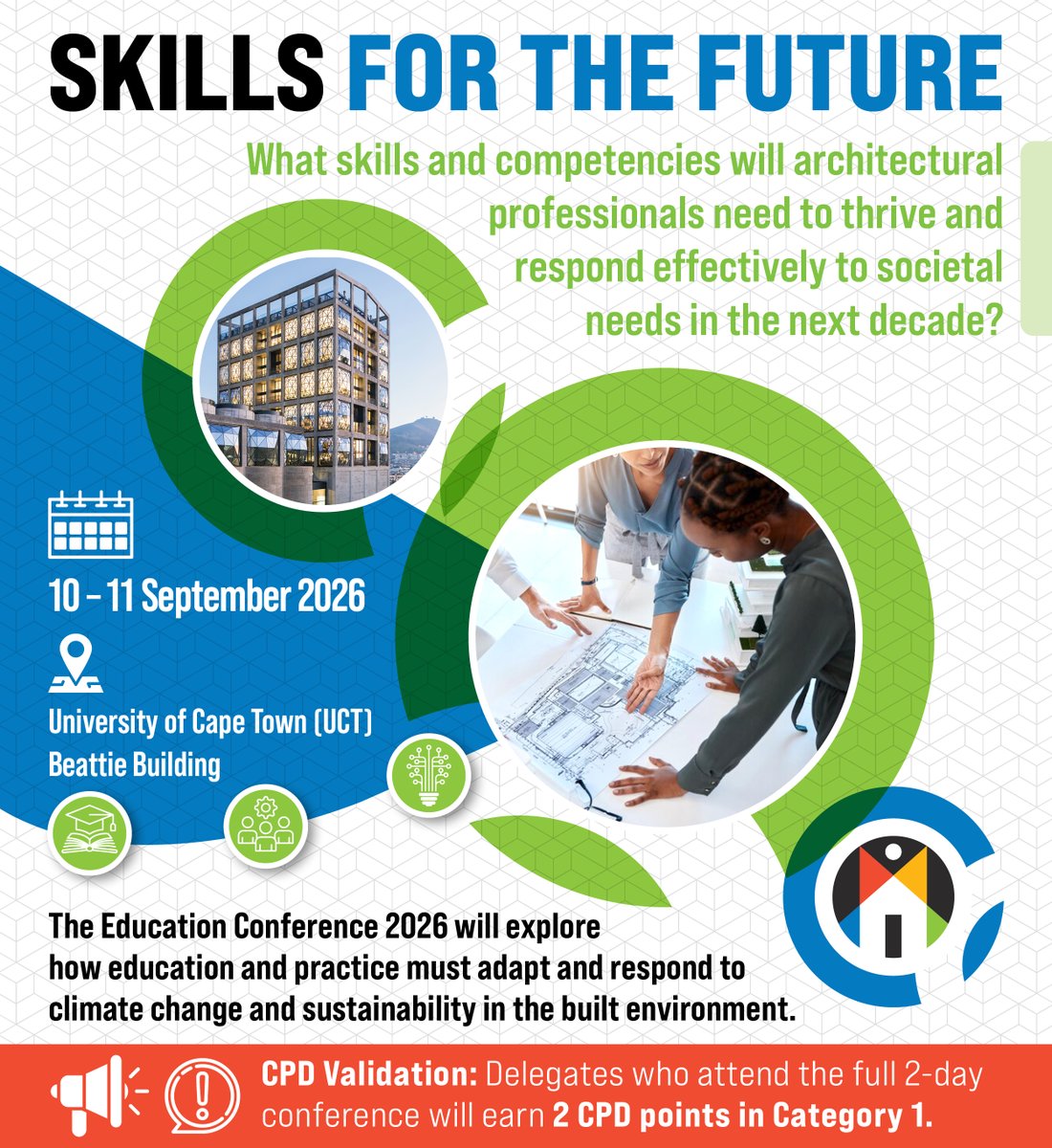 SKILLS FOR THE FUTURE

What skills and competencies will architectural professionals need to thrive and respond effectively to societal needs in the next decade?

10 – 11 September 2026

University of Cape Town (UCT)
Beattie Building

The Education Conference 2026 will explore how education and practice must adapt and respond to climate change and sustainability in the built environment.

CPD Validation: Delegates who attend the full 2-day conference will earn 2 CPD points in Category 1.